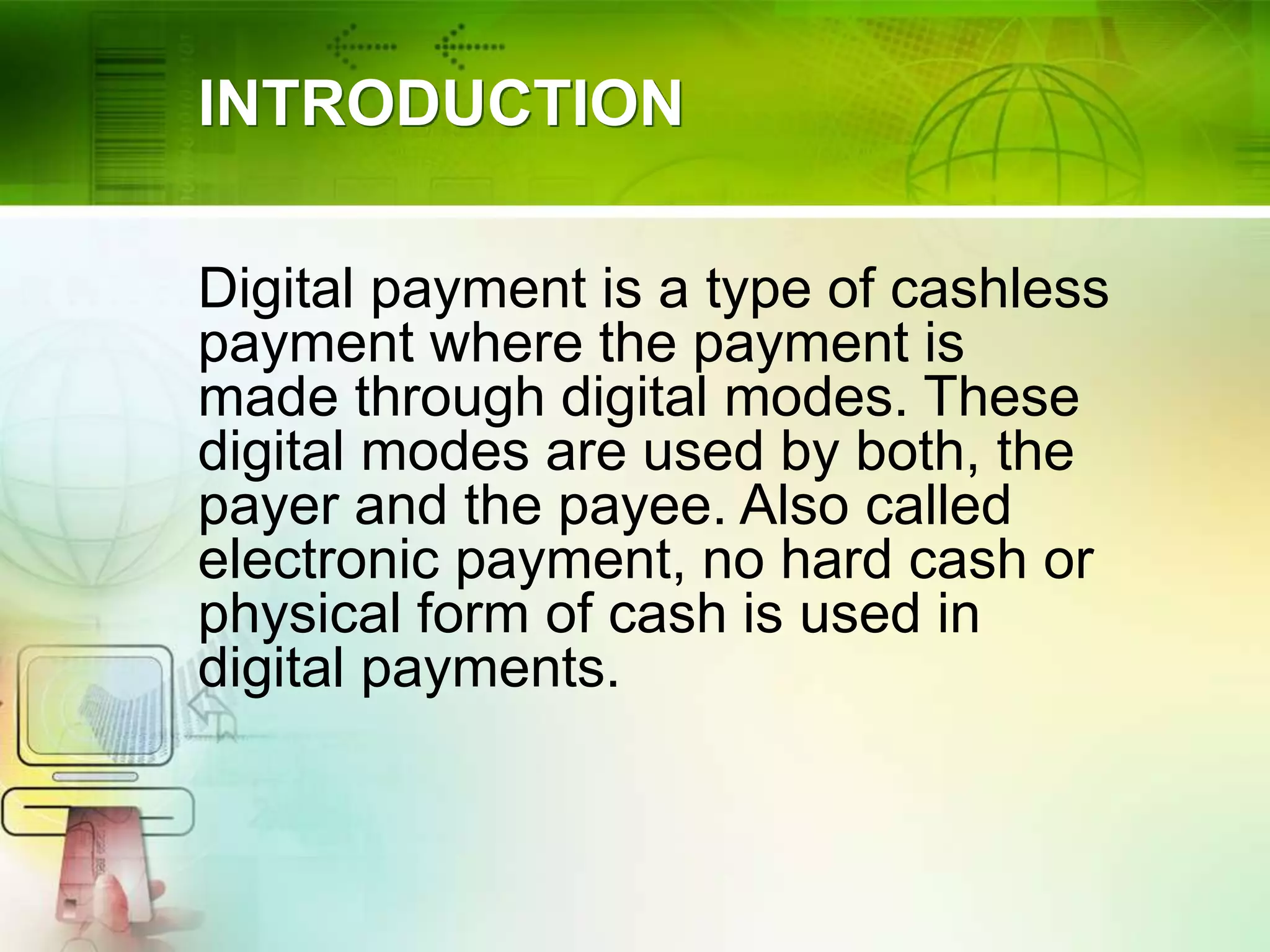 INTRODUCTION

Digital payment is a type of cashless payment where the payment is made through digital modes. These digital modes are used by both, the payer and the payee. Also called electronic payment, no hard cash or physical form of cash is used in digital payments.